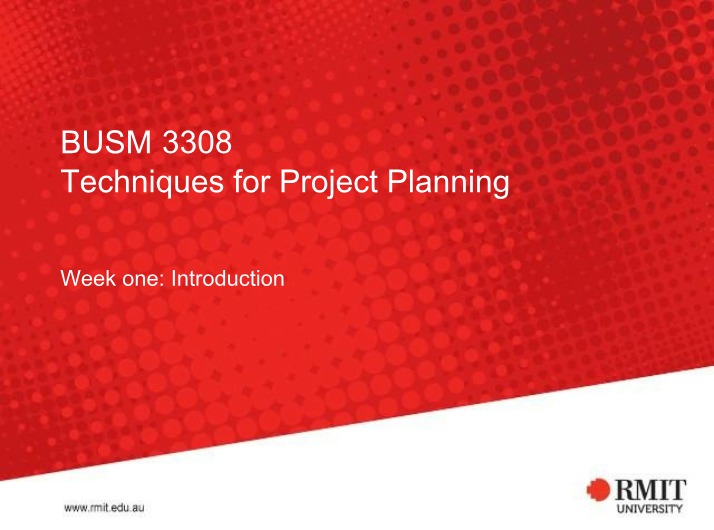 BUSM 3308
Techniques for Project Planning

Week one: Introduction

www.rmit.edu.au

RMIT
UNIVERSITY